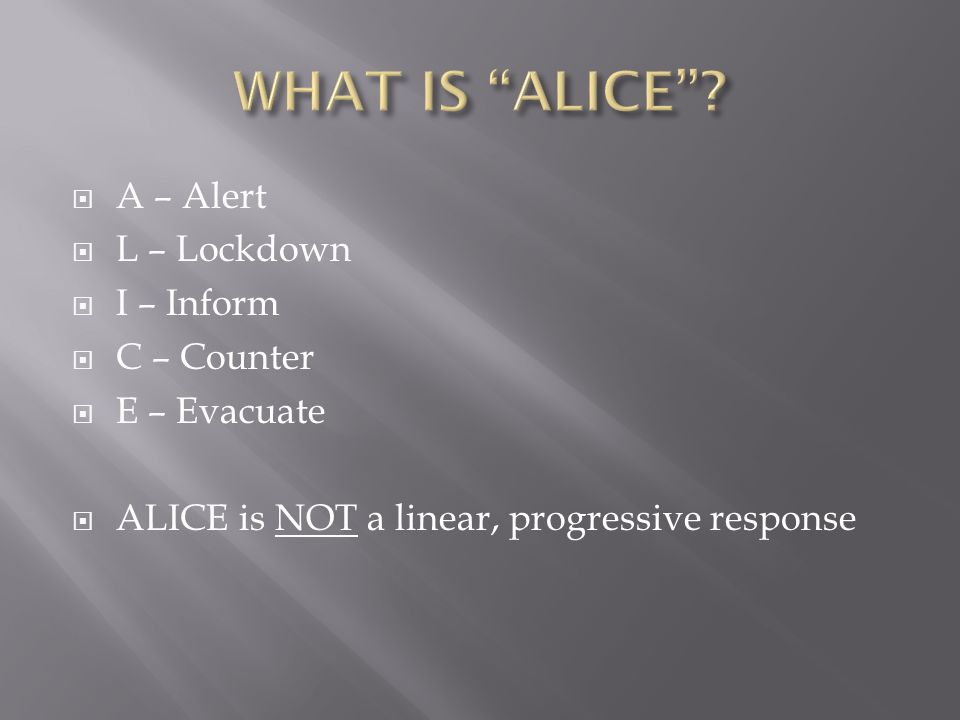 WHAT IS “ALICE”?

A – Alert
L – Lockdown
I – Inform
C – Counter
E – Evacuate

ALICE is NOT a linear, progressive response